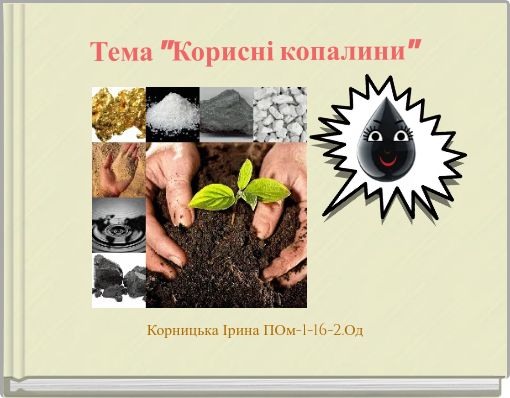 Тема "Корисні копалини"

Корницька Ірина ПОм-1-16-2.Од